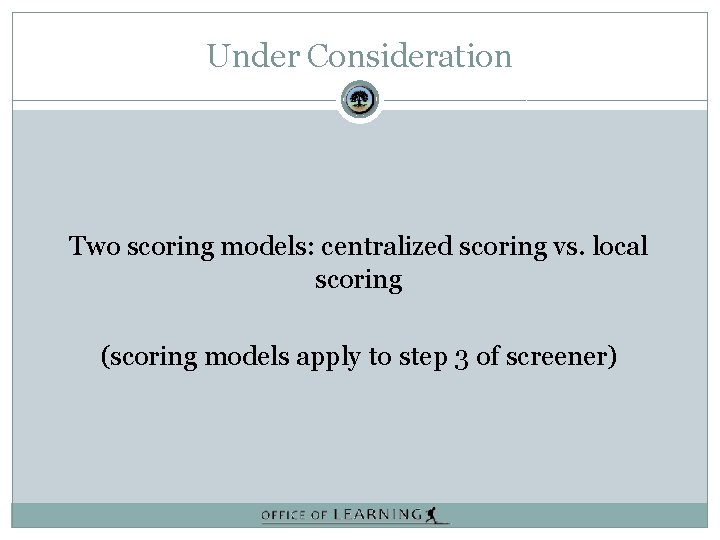 Under Consideration

Two scoring models: centralized scoring vs. local scoring

(scoring models apply to step 3 of screener)

OFFICE OF LEARNING